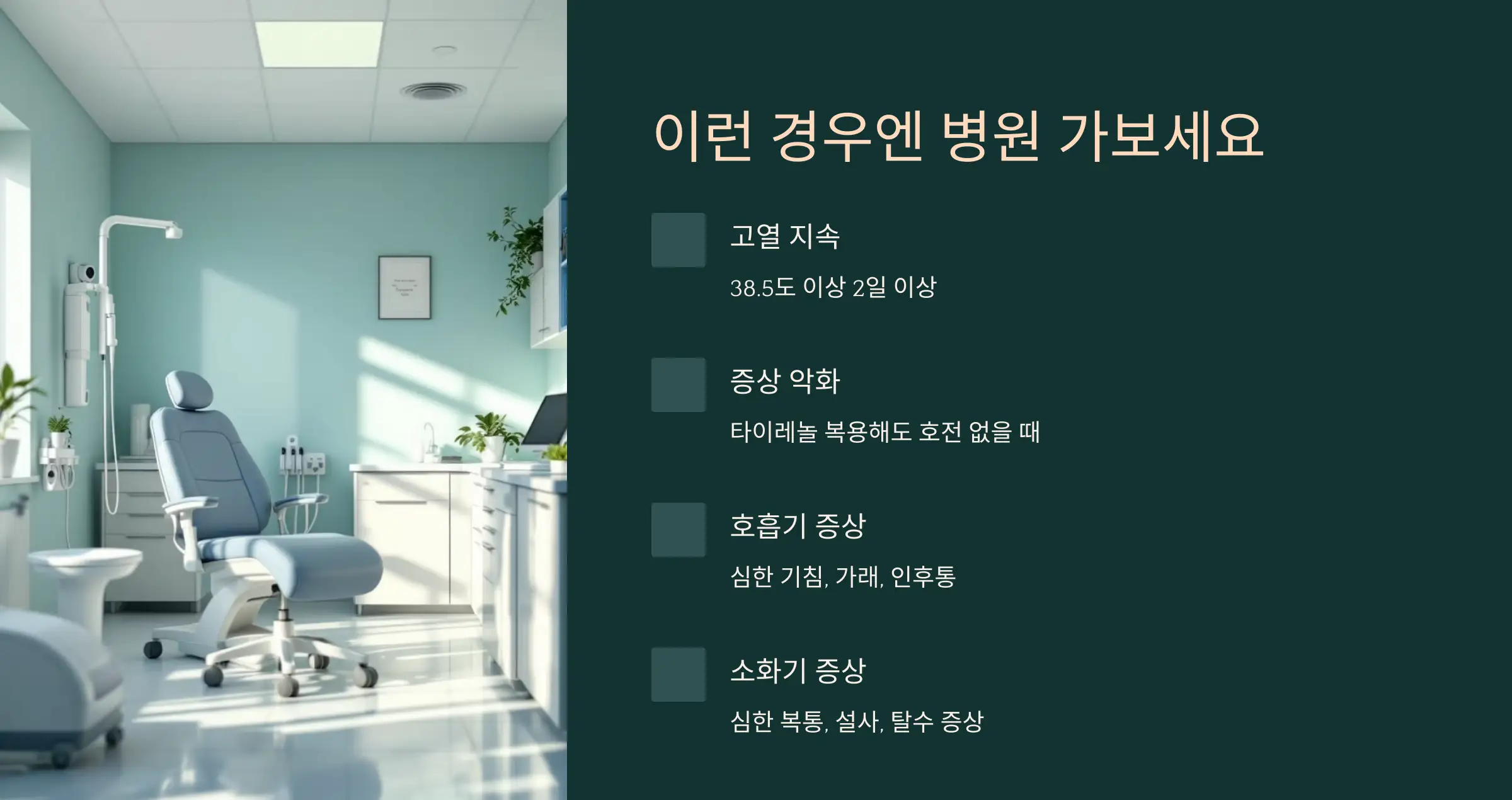 이런 경우엔 병원 가보세요

고열 지속

38.5도 이상 2일 이상

증상 악화

타이레놀 복용해도 호전 없을 때

호흡기 증상

심한 기침, 가래, 인후통

소화기 증상

심한 복통, 설사, 탈수 증상